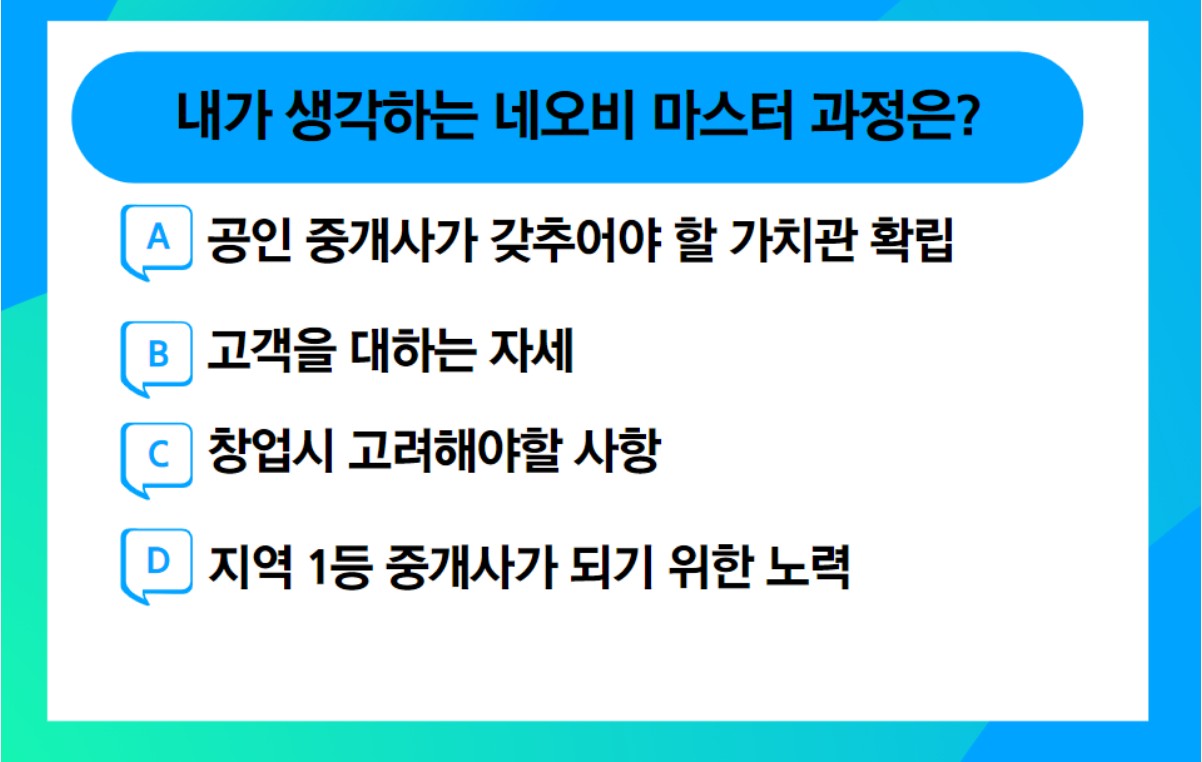 내가 생각하는 네오비 마스터 과정은?

A 공인 중개사가 갖추어야 할 가치관 확립

B 고객을 대하는 자세

C 창업시 고려해야할 사항

D 지역 1등 중개사가 되기 위한 노력